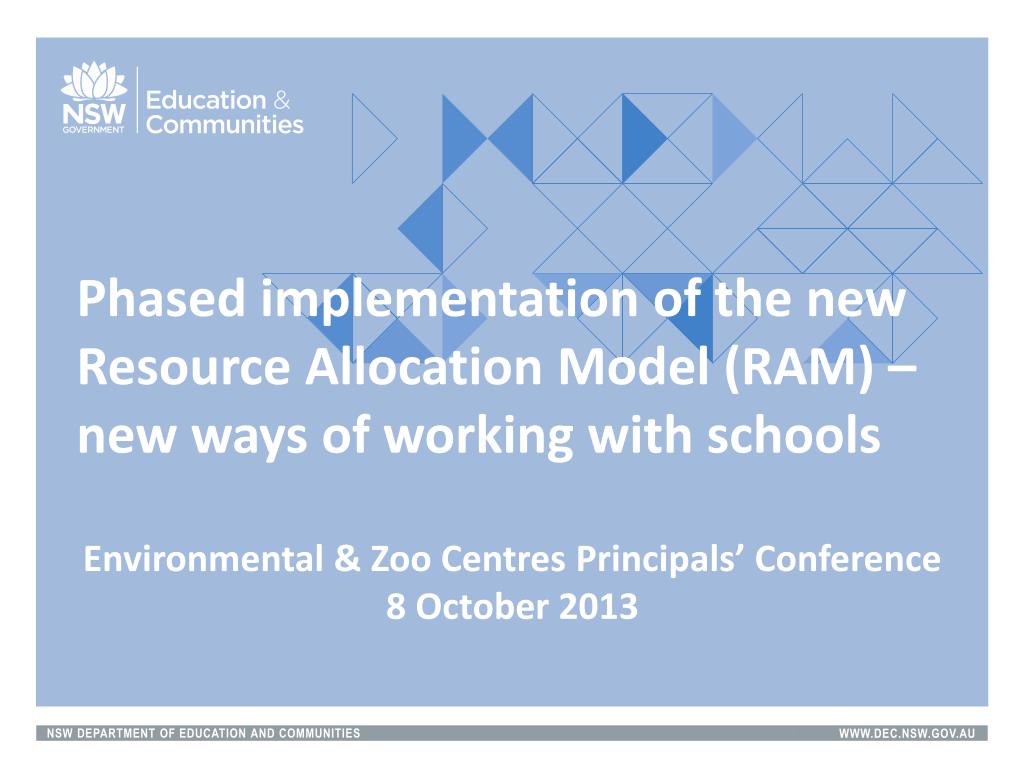 NSW GOVERNMENT Education & Communities

Phased implementation of the new Resource Allocation Model (RAM) – new ways of working with schools

Environmental & Zoo Centres Principals' Conference
8 October 2013

NSW DEPARTMENT OF EDUCATION AND COMMUNITIES

WWW.DEC.NSW.GOV.AU